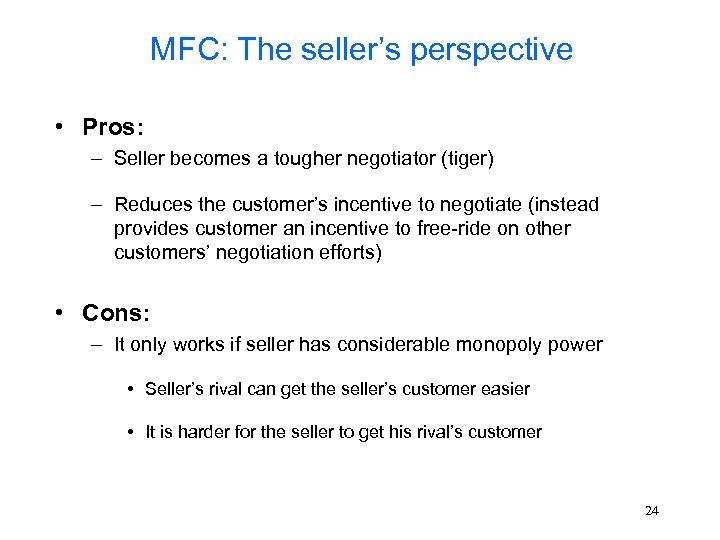 MFC: The seller’s perspective

• Pros:

– Seller becomes a tougher negotiator (tiger)

– Reduces the customer’s incentive to negotiate (instead provides customer an incentive to free-ride on other customers’ negotiation efforts)

• Cons:

– It only works if seller has considerable monopoly power

• Seller’s rival can get the seller’s customer easier

• It is harder for the seller to get his rival’s customer

24